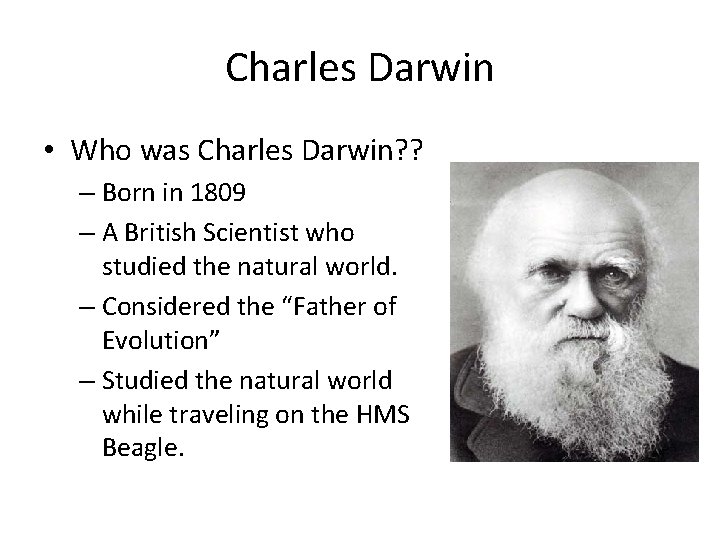 Charles Darwin

• Who was Charles Darwin??
– Born in 1809
– A British Scientist who studied the natural world.
– Considered the “Father of Evolution”
– Studied the natural world while traveling on the HMS Beagle.